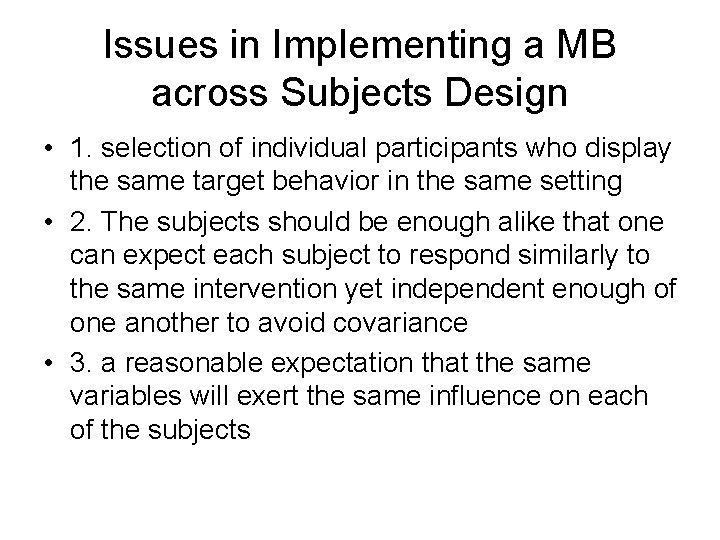 Issues in Implementing a MB across Subjects Design

• 1. selection of individual participants who display the same target behavior in the same setting

• 2. The subjects should be enough alike that one can expect each subject to respond similarly to the same intervention yet independent enough of one another to avoid covariance

• 3. a reasonable expectation that the same variables will exert the same influence on each of the subjects